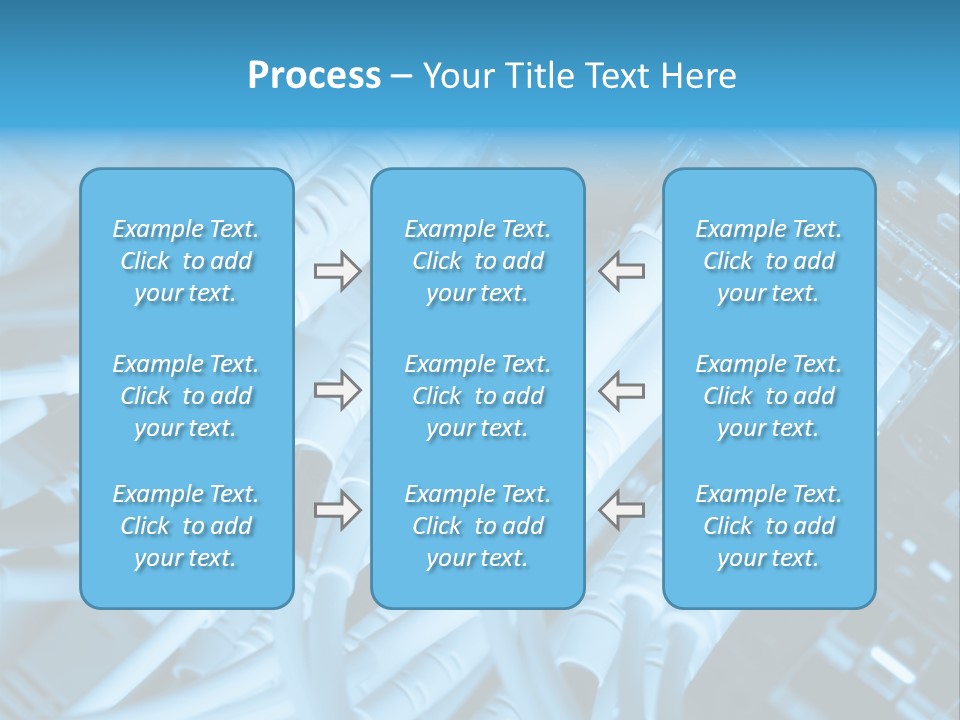 Process – Your Title Text Here

Example Text. Click to add your text.

Example Text. Click to add your text.

Example Text. Click to add your text.

Example Text. Click to add your text.

Example Text. Click to add your text.

Example Text. Click to add your text.

Example Text. Click to add your text.

Example Text. Click to add your text.

Example Text. Click to add your text.